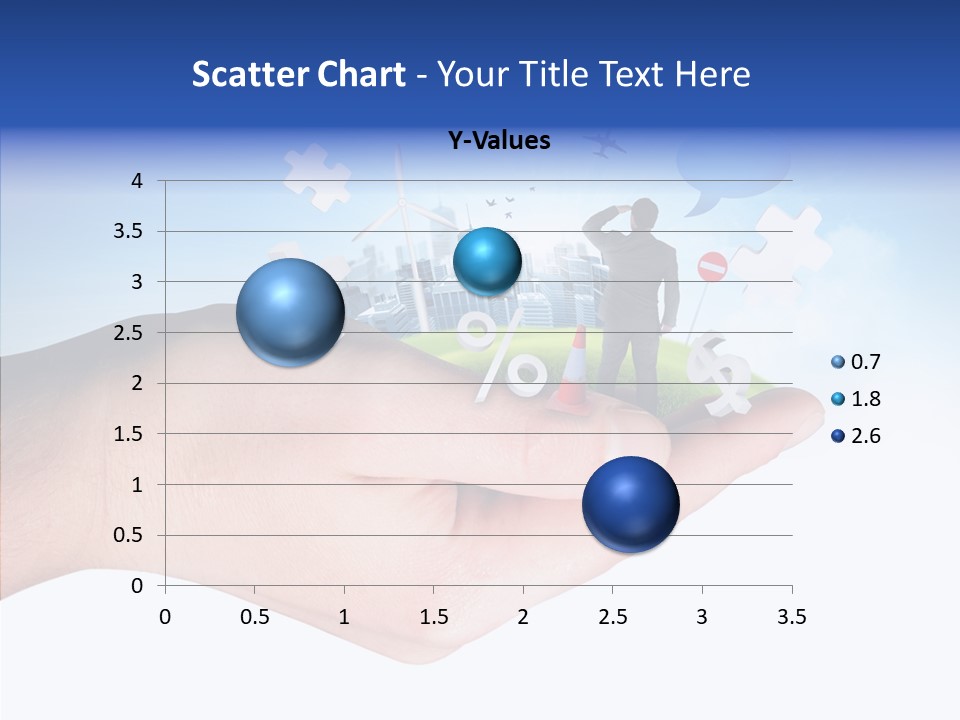 Scatter Chart - Your Title Text Here

Y-Values

4
3.5
3
2.5
2
1.5
1
0.5
0

0 0.5 1 1.5 2 2.5 3 3.5

0.7
1.8
2.6